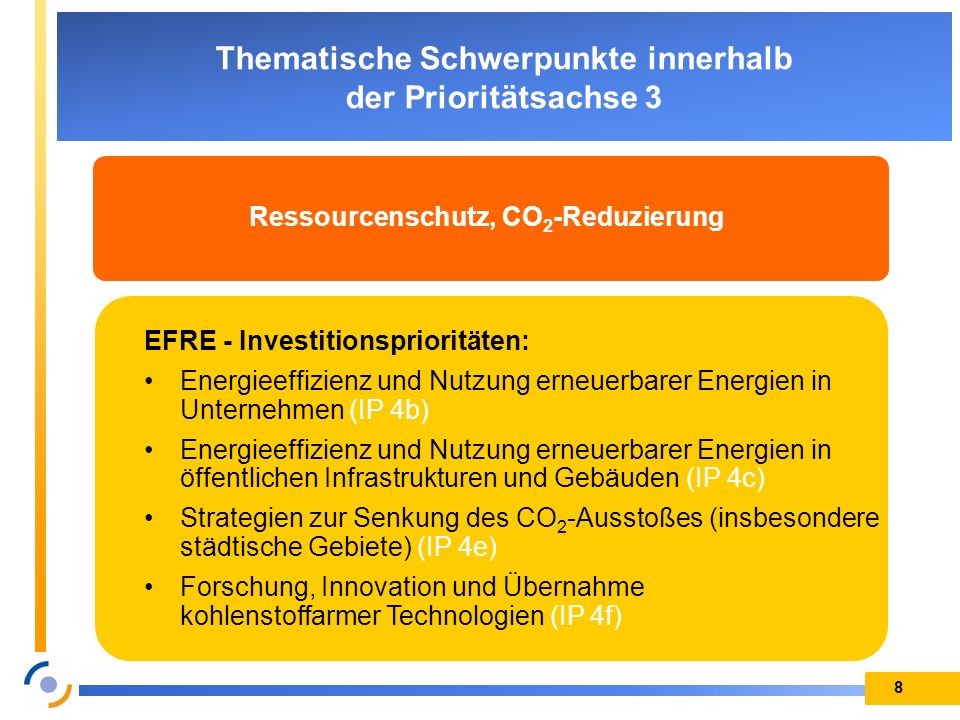 Thematische Schwerpunkte innerhalb der Prioritätsachse 3

Ressourcenschutz, $CO_2$-Reduzierung

EFRE - Investitionsprioritäten:

• Energieeffizienz und Nutzung erneuerbarer Energien in Unternehmen (IP 4b)

• Energieeffizienz und Nutzung erneuerbarer Energien in öffentlichen Infrastrukturen und Gebäuden (IP 4c)

• Strategien zur Senkung des $CO_2$-Ausstoßes (insbesondere städtische Gebiete) (IP 4e)

• Forschung, Innovation und Übernahme kohlenstoffarmer Technologien (IP 4f)

8